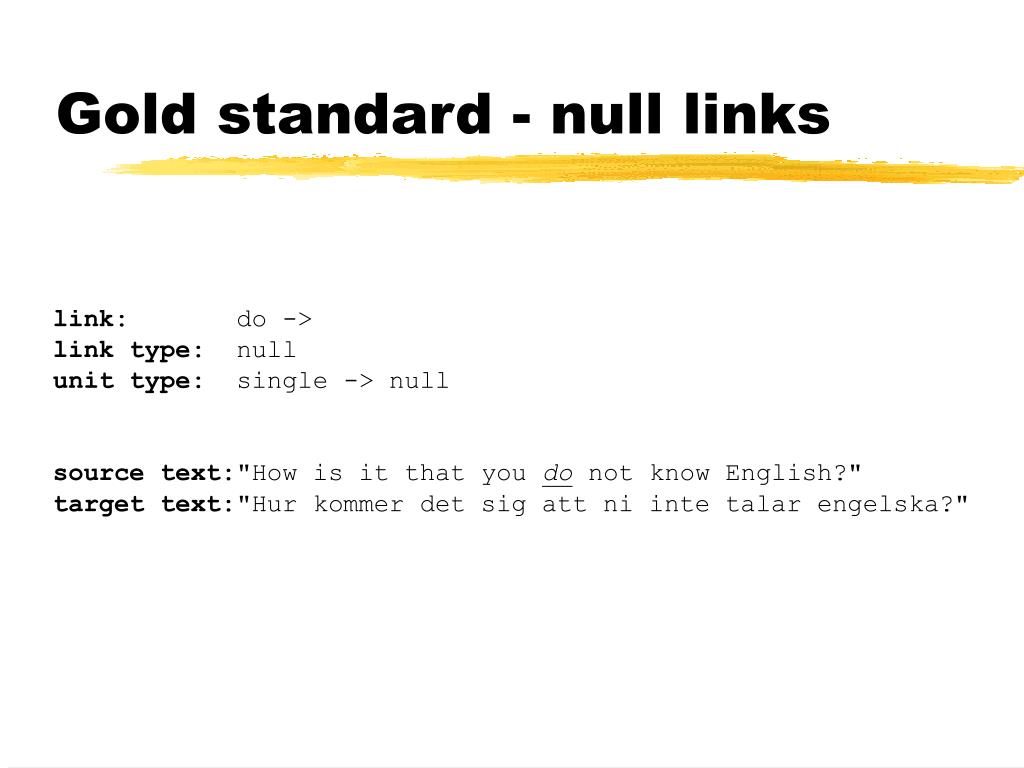 Gold standard - null links

link: do ->
link type: null
unit type: single -> null

source text:"How is it that you do not know English?"
target text:"Hur kommer det sig att ni inte talar engelska?"